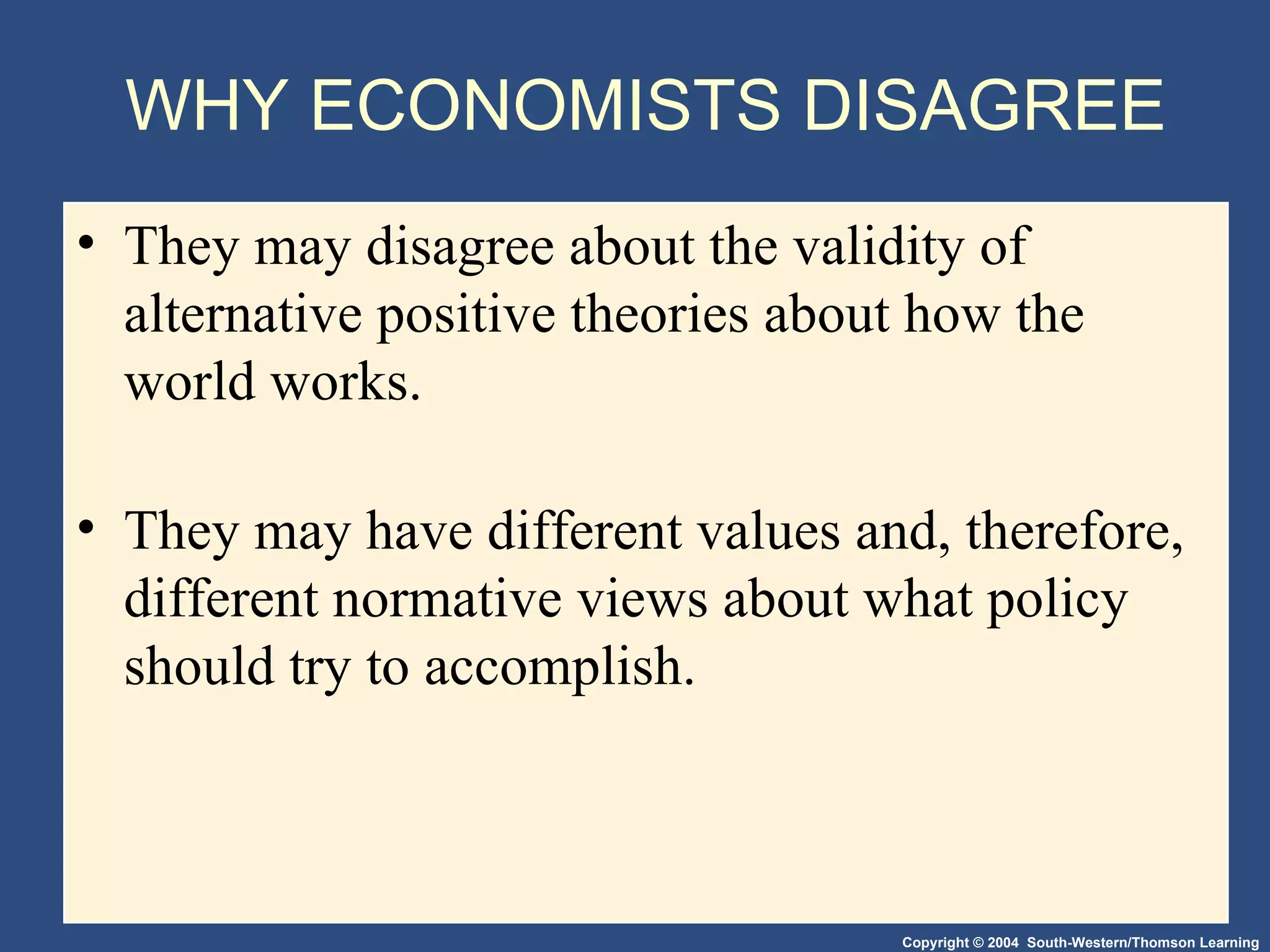 WHY ECONOMISTS DISAGREE

• They may disagree about the validity of alternative positive theories about how the world works.

• They may have different values and, therefore, different normative views about what policy should try to accomplish.

Copyright © 2004 South-Western/Thomson Learning